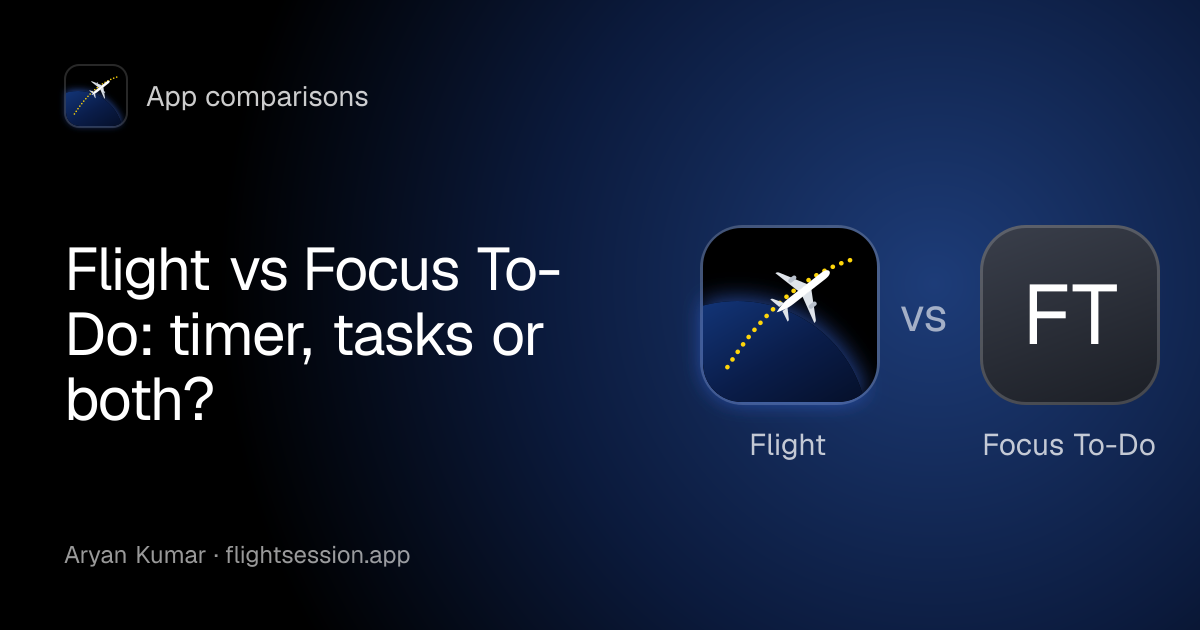 App comparisons

Flight vs Focus To-Do: timer, tasks or both?

vs

FT

Flight

Focus To-Do

Aryan Kumar · flightsession.app